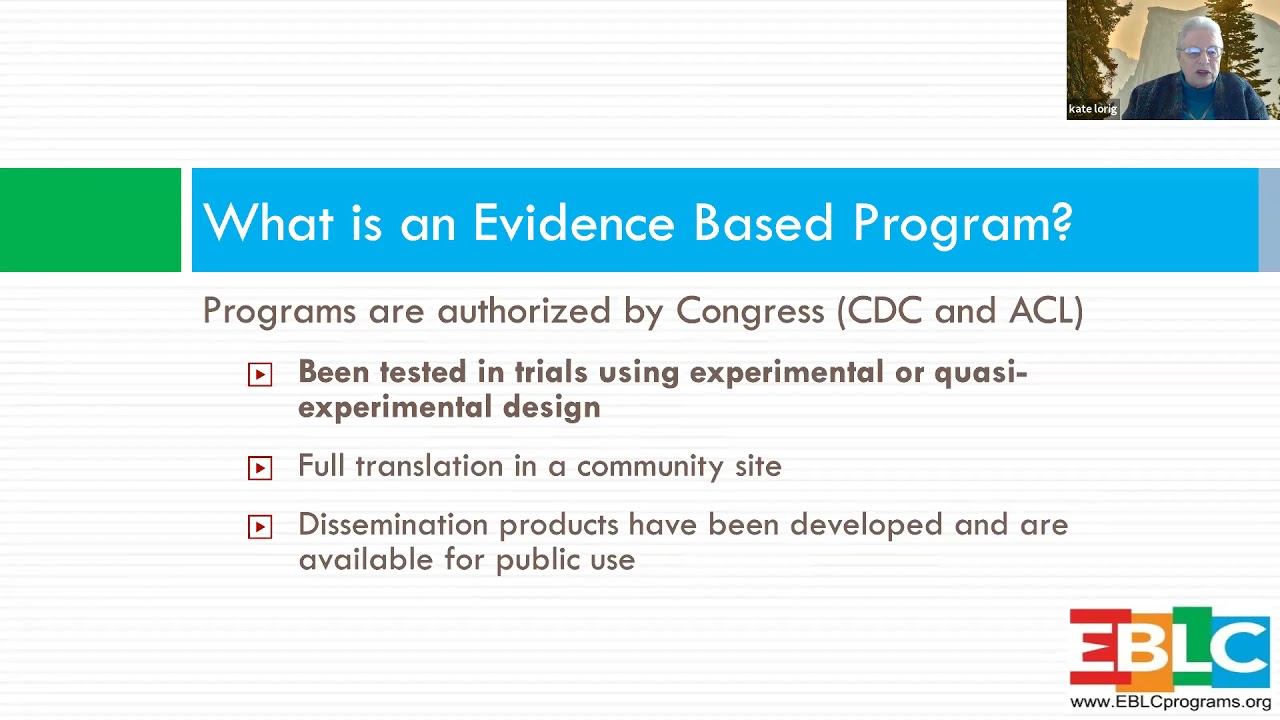 kate lorig

What is an Evidence Based Program?

Programs are authorized by Congress (CDC and ACL)

Been tested in trials using experimental or quasi-experimental design

Full translation in a community site

Dissemination products have been developed and are available for public use

EBLC
www.EBLCprograms.org